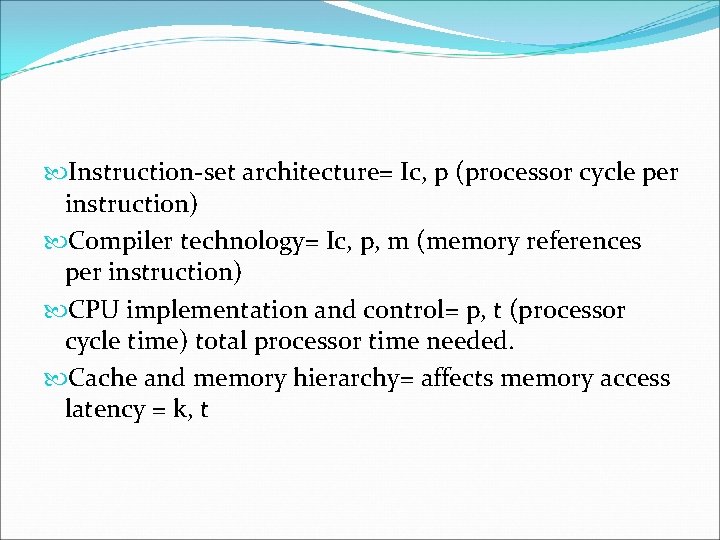 Instruction-set architecture= Ic, p (processor cycle per instruction)

Compiler technology= Ic, p, m (memory references per instruction)

CPU implementation and control= p, t (processor cycle time) total processor time needed.

Cache and memory hierarchy= affects memory access latency = k, t